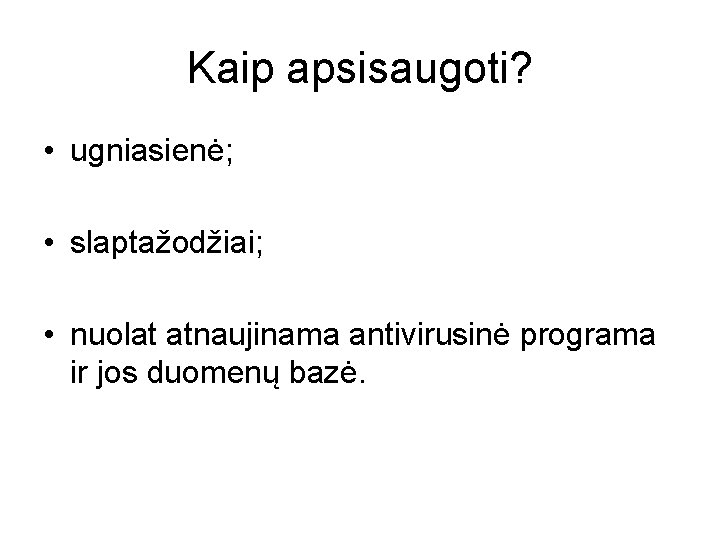 Kaip apsisaugoti?

• ugniasienė;

• slaptažodžiai;

• nuolat atnaujinama antivirusinė programa ir jos duomenų bazė.